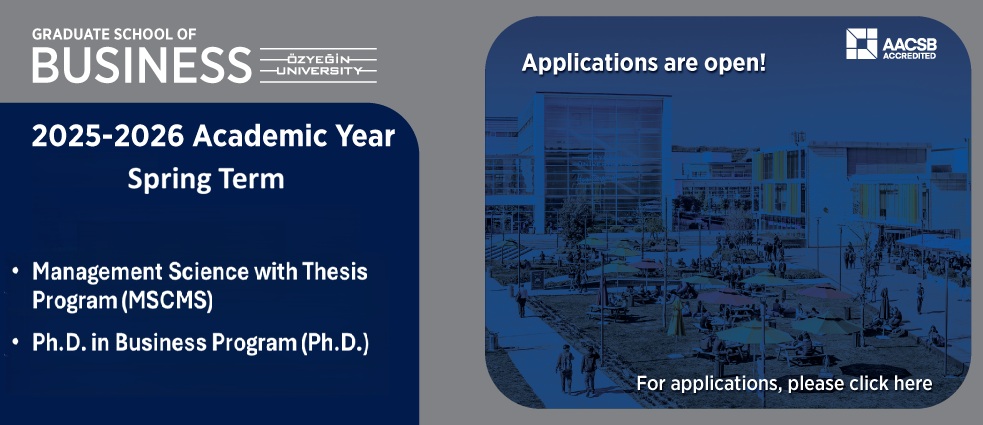 GRADUATE SCHOOL OF
BUSINESS ÖZYEĞİN UNIVERSITY

2025-2026 Academic Year
Spring Term

• Management Science with Thesis Program (MSCMS)
• Ph.D. in Business Program (Ph.D.)

Applications are open!

AACSB ACCREDITED

For applications, please click here